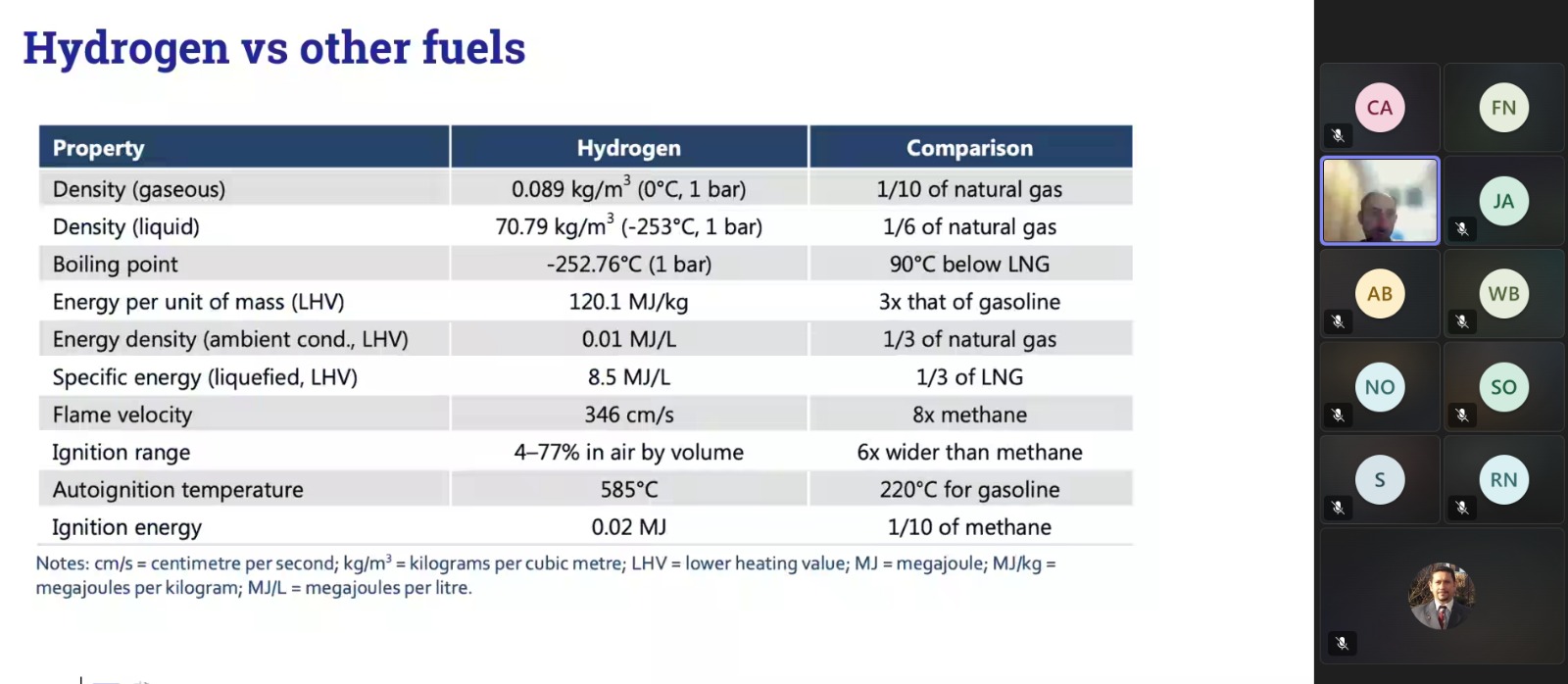 Hydrogen vs other fuels

| Property | Hydrogen | Comparison |
|---|---|---|
| Density (gaseous) | 0.089 kg/m$^3$ (0°C, 1 bar) | 1/10 of natural gas |
| Density (liquid) | 70.79 kg/m$^3$ (-253°C, 1 bar) | 1/6 of natural gas |
| Boiling point | -252.76°C (1 bar) | 90°C below LNG |
| Energy per unit of mass (LHV) | 120.1 MJ/kg | 3x that of gasoline |
| Energy density (ambient cond., LHV) | 0.01 MJ/L | 1/3 of natural gas |
| Specific energy (liquefied, LHV) | 8.5 MJ/L | 1/3 of LNG |
| Flame velocity | 346 cm/s | 8x methane |
| Ignition range | 4–77% in air by volume | 6x wider than methane |
| Autoignition temperature | 585°C | 220°C for gasoline |
| Ignition energy | 0.02 MJ | 1/10 of methane |

Notes: cm/s = centimetre per second; kg/m$^3$ = kilograms per cubic metre; LHV = lower heating value; MJ = megajoule; MJ/kg = megajoules per kilogram; MJ/L = megajoules per litre.

CA
FN
JA
AB
WB
NO
SO
S
RN